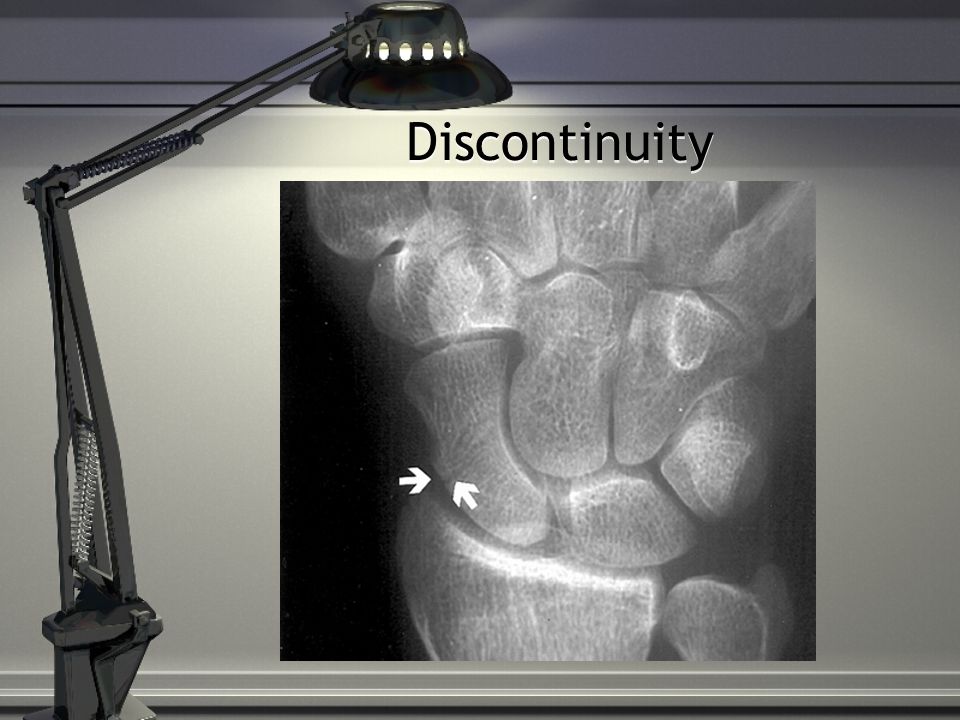 Discontinuity